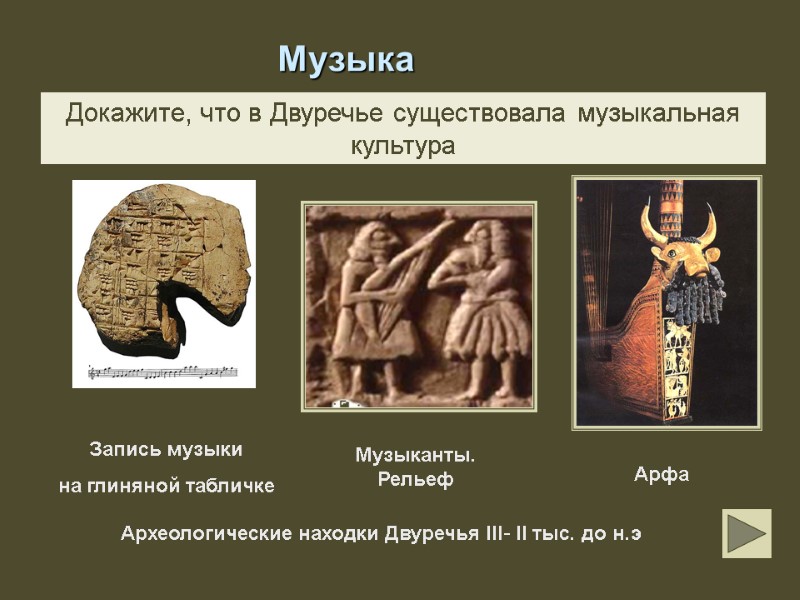 Музыка

Докажите, что в Двуречье существовала музыкальная культура

Запись музыки на глиняной табличке

Музыканты. Рельеф

Арфа

Археологические находки Двуречья III- II тыс. до н.э